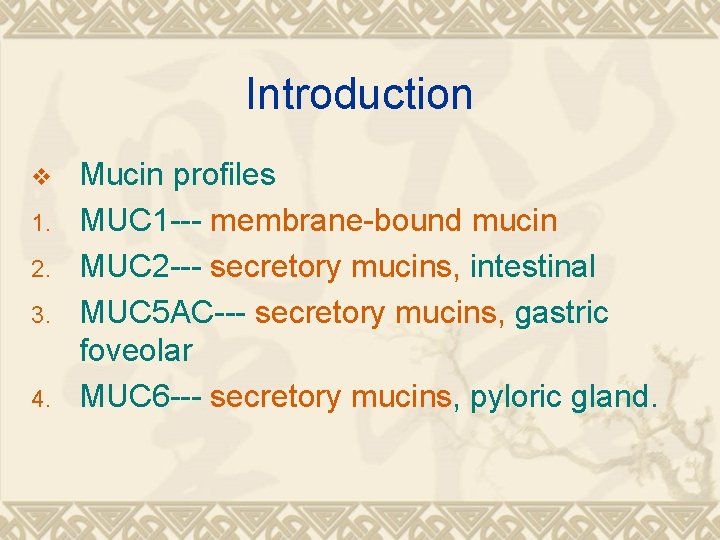 Introduction

❖ Mucin profiles
1. MUC1--- membrane-bound mucin
2. MUC2--- secretory mucins, intestinal
3. MUC5AC--- secretory mucins, gastric foveolar
4. MUC6--- secretory mucins, pyloric gland.